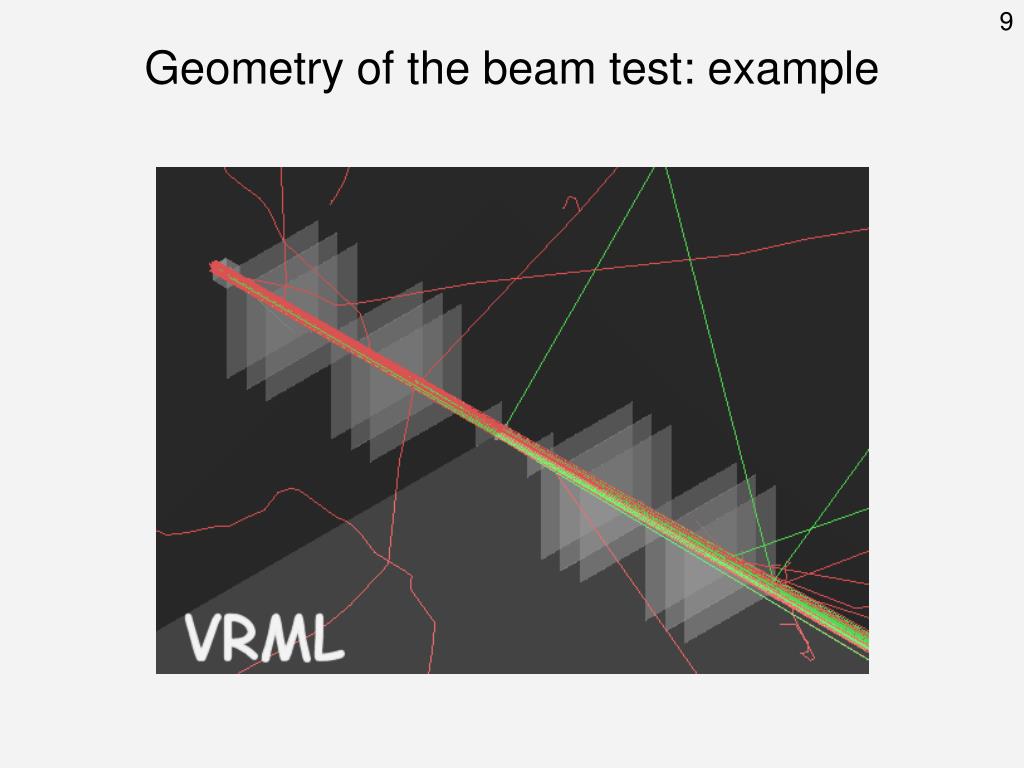 9

Geometry of the beam test: example

VRML